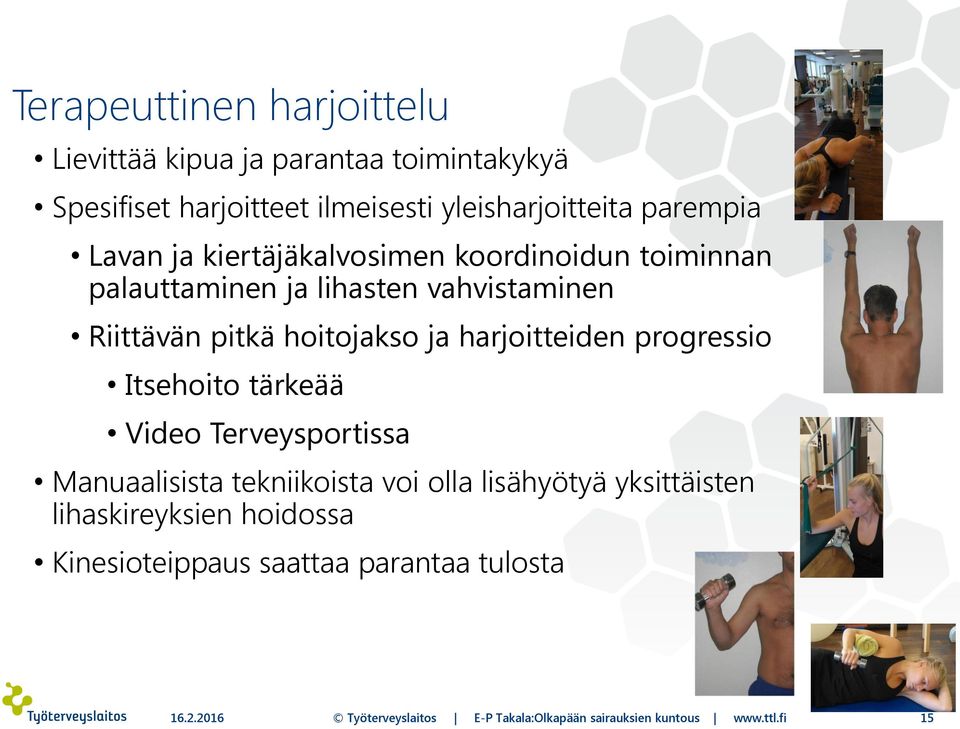 Terapeuttinen harjoittelu

• Lievittää kipua ja parantaa toimintakykyä

• Spesifiset harjoitteet ilmeisesti yleisharjoitteita parempia

• Lavan ja kiertäjäkalvosimen koordinoidun toiminnan palauttaminen ja lihasten vahvistaminen

• Riittävän pitkä hoitojakso ja harjoitteiden progressio

• Itsehoito tärkeää

• Video Terveysportissa

• Manuaalisista tekniikoista voi olla lisähyötyä yksittäisten lihaskireyksien hoidossa

• Kinesioteippaus saattaa parantaa tulosta

Työterveyslaitos 16.2.2016 © Työterveyslaitos | E-P Takala:Olkapään sairauksien kuntous | www.ttl.fi 15